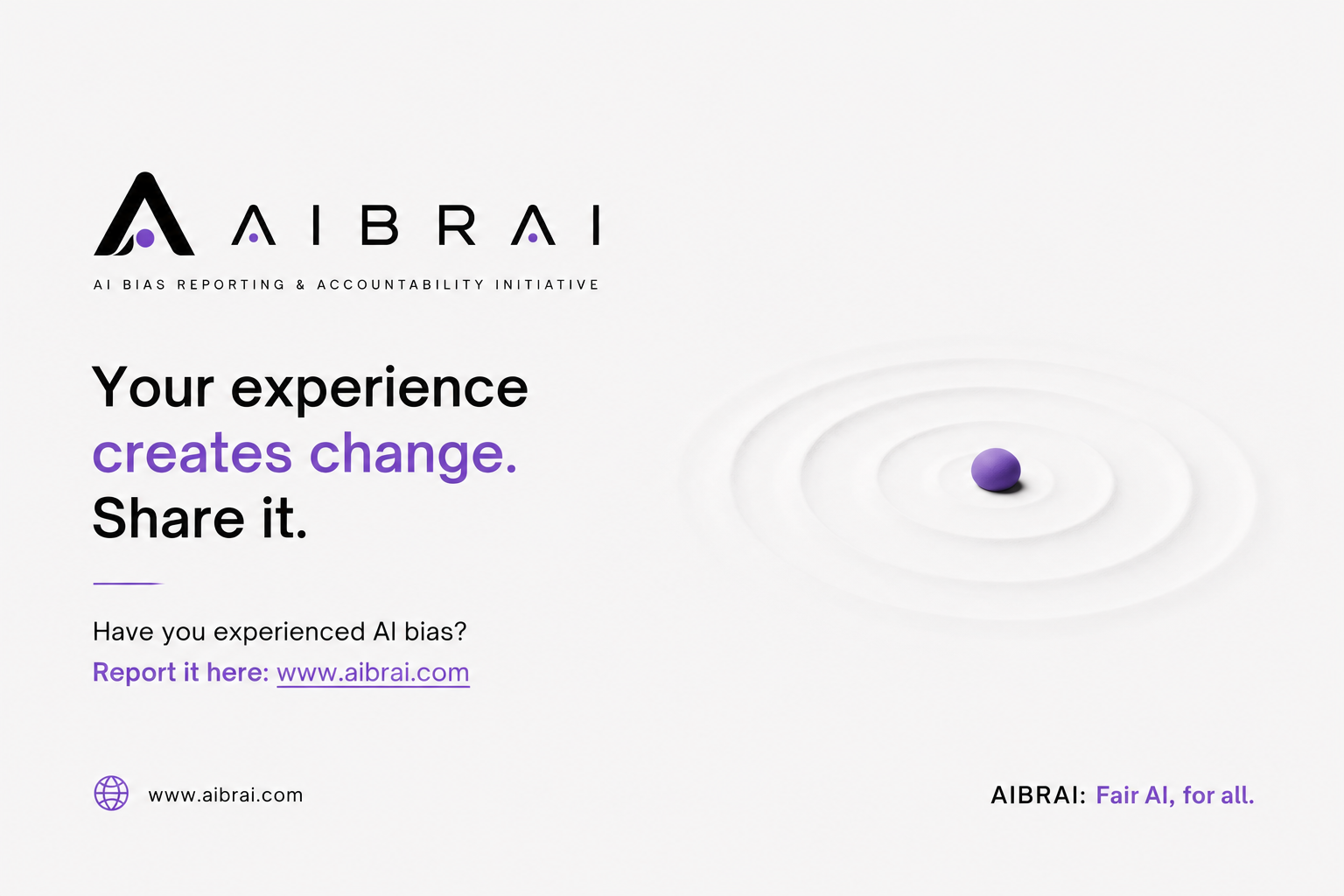 AIBRAI
AI BIAS REPORTING & ACCOUNTABILITY INITIATIVE

Your experience creates change. Share it.

Have you experienced AI bias?
Report it here: www.aibrai.com

www.aibrai.com

AIBRAI: Fair AI, for all.